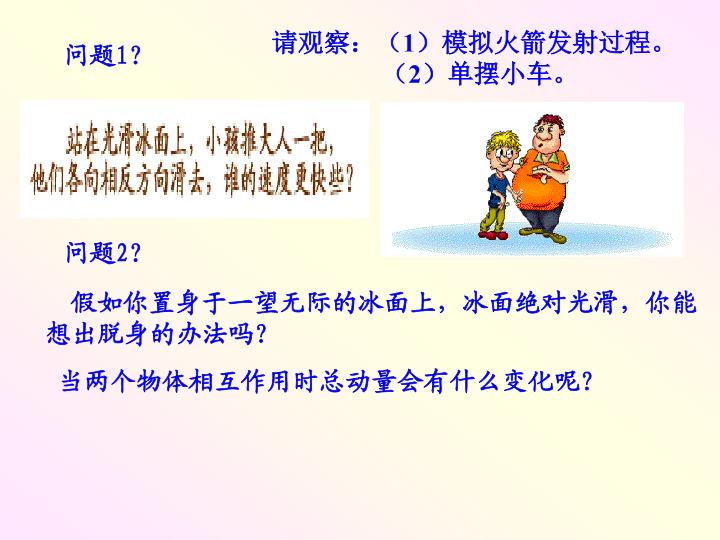 问题1？

请观察：（1）模拟火箭发射过程。
（2）单摆小车。

站在光滑冰面上，小孩推大人一把，他们各向相反方向滑去，谁的速度更快些？

问题2？

假如你置身于一望无际的冰面上，冰面绝对光滑，你能想出脱身的办法吗？

当两个物体相互作用时总动量会有什么变化呢？